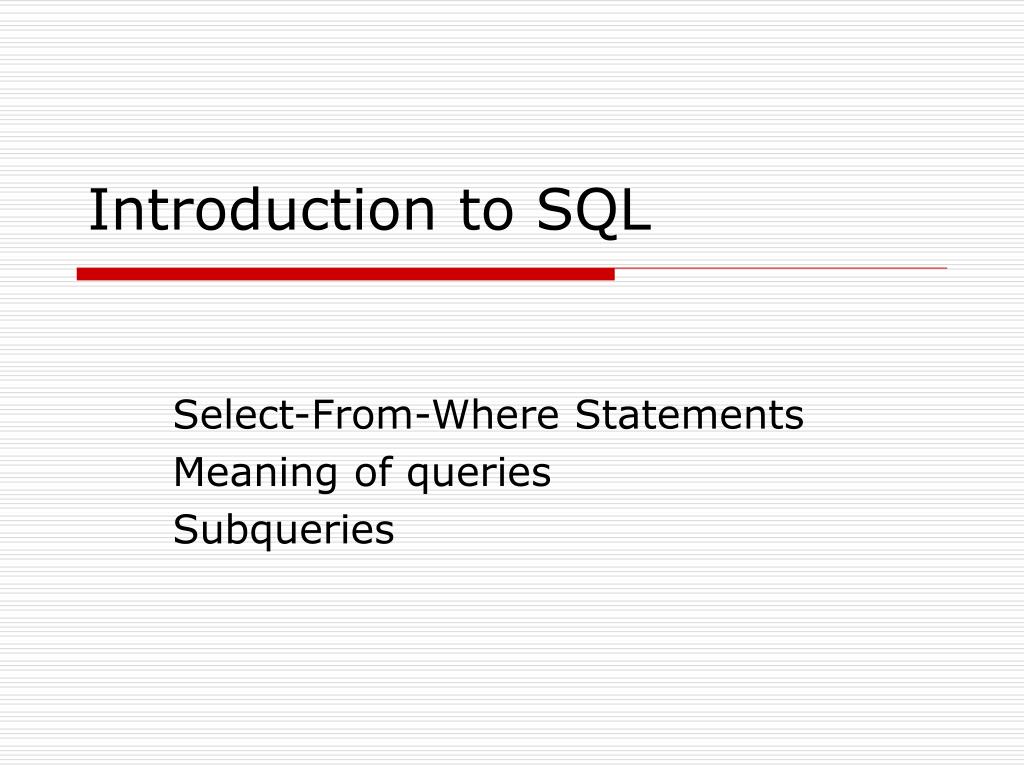 Introduction to SQL

Select-From-Where Statements
Meaning of queries
Subqueries